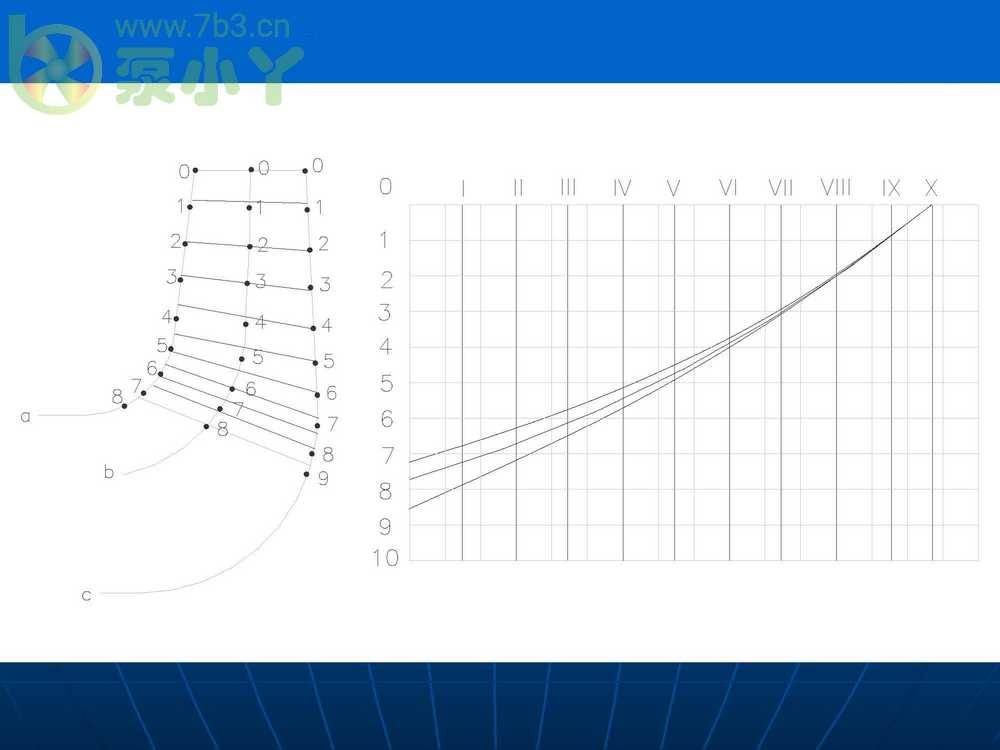 www.7b3.cn
泵小丫

0 0 0
1 1 1
2 2 2
3 3 3
4 4 4
5 5 5
6 6 6
7 7 7
8 8 8
9
a
b
c

0 I II III IV V VI VII VIII IX X
1
2
3
4
5
6
7
8
9
10